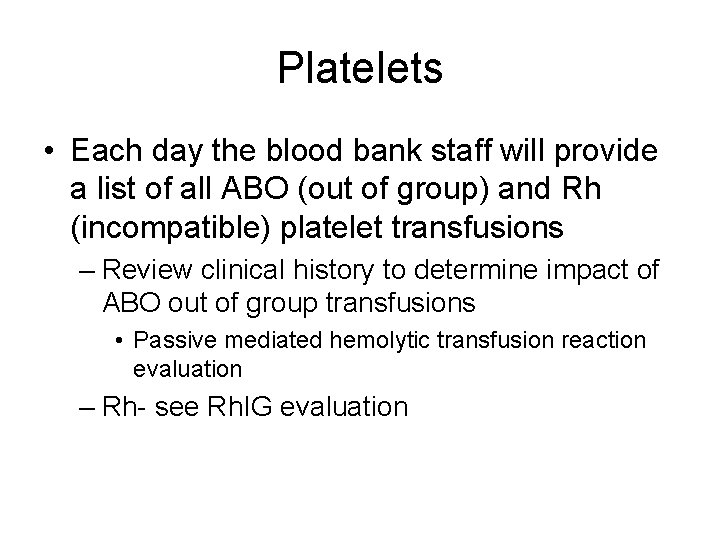 Platelets

• Each day the blood bank staff will provide a list of all ABO (out of group) and Rh (incompatible) platelet transfusions

– Review clinical history to determine impact of ABO out of group transfusions

• Passive mediated hemolytic transfusion reaction evaluation

– Rh- see RhIG evaluation